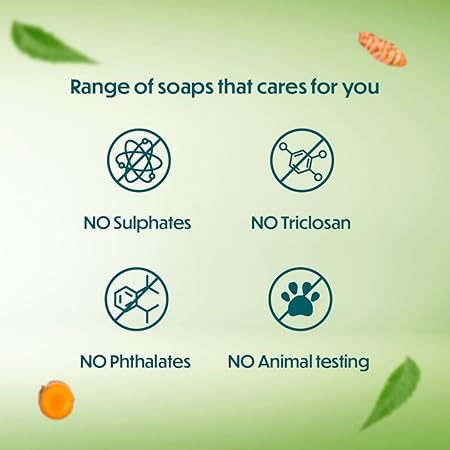 Range of soaps that cares for you

NO Sulphates

NO Triclosan

NO Phthalates

NO Animal testing